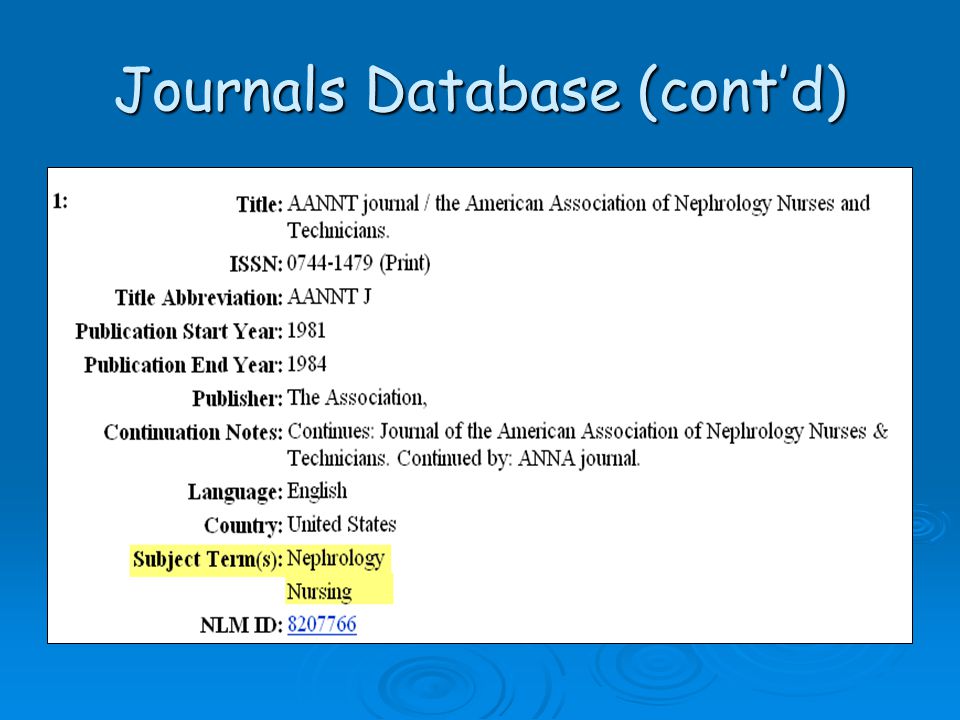 Journals Database (cont'd)

1:

Title: AANNT journal / the American Association of Nephrology Nurses and Technicians.

ISSN: 0744-1479 (Print)

Title Abbreviation: AANNT J

Publication Start Year: 1981

Publication End Year: 1984

Publisher: The Association,

Continuation Notes: Continues: Journal of the American Association of Nephrology Nurses & Technicians. Continued by: ANNA journal.

Language: English

Country: United States

Subject Term(s): Nephrology
Nursing

NLM ID: 8207766